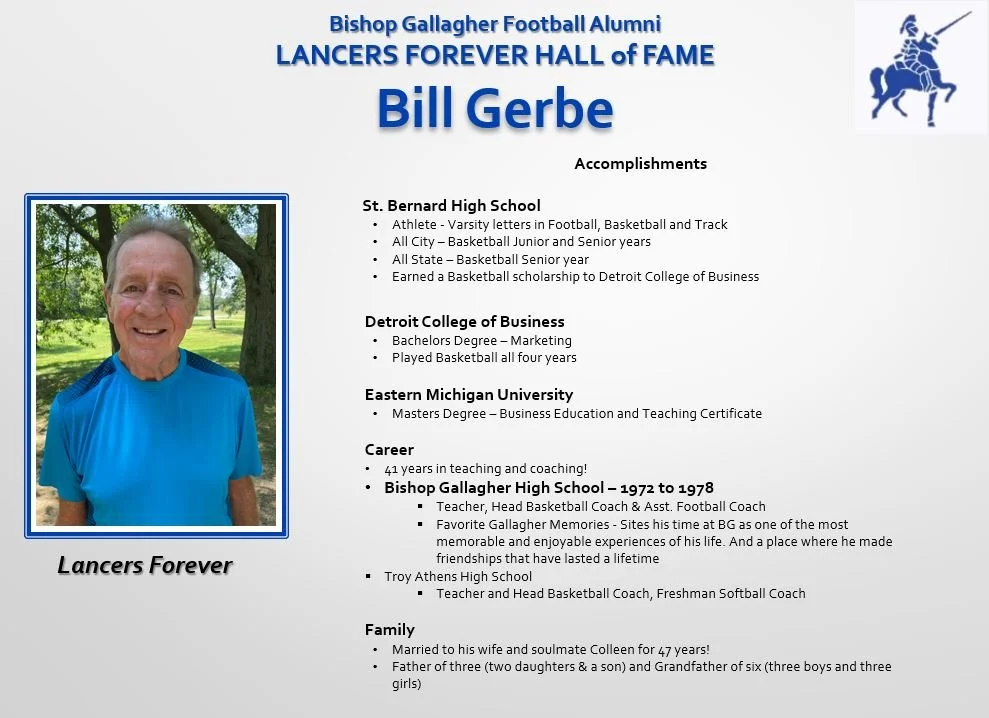 Bishop Gallagher Football Alumni
LANCERS FOREVER HALL of FAME
Bill Gerbe

Accomplishments

St. Bernard High School
• Athlete - Varsity letters in Football, Basketball and Track
• All City – Basketball Junior and Senior years
• All State – Basketball Senior year
• Earned a Basketball scholarship to Detroit College of Business

Detroit College of Business
• Bachelors Degree – Marketing
• Played Basketball all four years

Eastern Michigan University
• Masters Degree – Business Education and Teaching Certificate

Career
• 41 years in teaching and coaching!
• Bishop Gallagher High School – 1972 to 1978
▪ Teacher, Head Basketball Coach & Asst. Football Coach
▪ Favorite Gallagher Memories - Sites his time at BG as one of the most memorable and enjoyable experiences of his life. And a place where he made friendships that have lasted a lifetime
▪ Troy Athens High School
▪ Teacher and Head Basketball Coach, Freshman Softball Coach

Family
• Married to his wife and soulmate Colleen for 47 years!
• Father of three (two daughters & a son) and Grandfather of six (three boys and three girls)

Lancers Forever